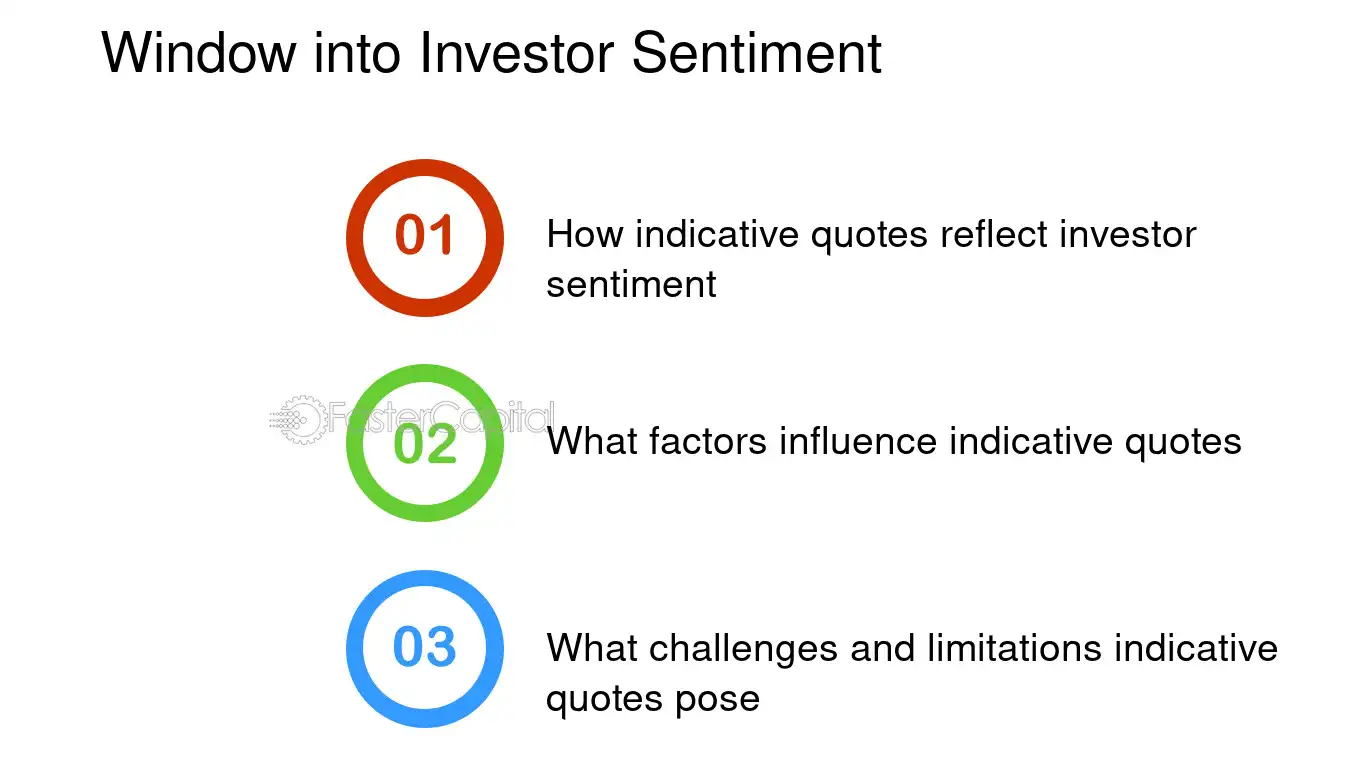 Window into Investor Sentiment

01

How indicative quotes reflect investor sentiment

02

What factors influence indicative quotes

03

What challenges and limitations indicative quotes pose

FasterCapital